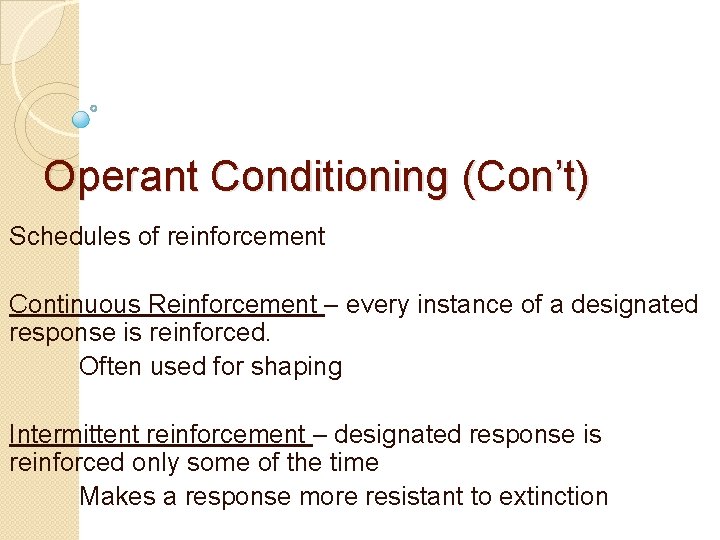 Operant Conditioning (Con't)

Schedules of reinforcement

Continuous Reinforcement – every instance of a designated response is reinforced.

Often used for shaping

Intermittent reinforcement – designated response is reinforced only some of the time

Makes a response more resistant to extinction